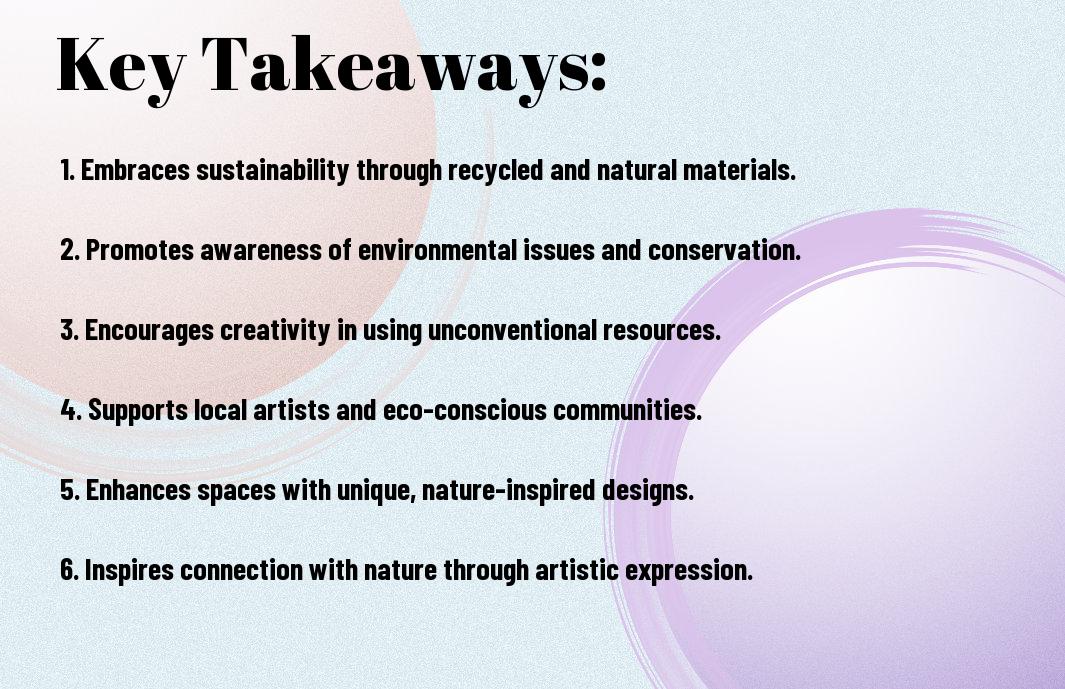 Key Takeaways:

1. Embraces sustainability through recycled and natural materials.

2. Promotes awareness of environmental issues and conservation.

3. Encourages creativity in using unconventional resources.

4. Supports local artists and eco-conscious communities.

5. Enhances spaces with unique, nature-inspired designs.

6. Inspires connection with nature through artistic expression.